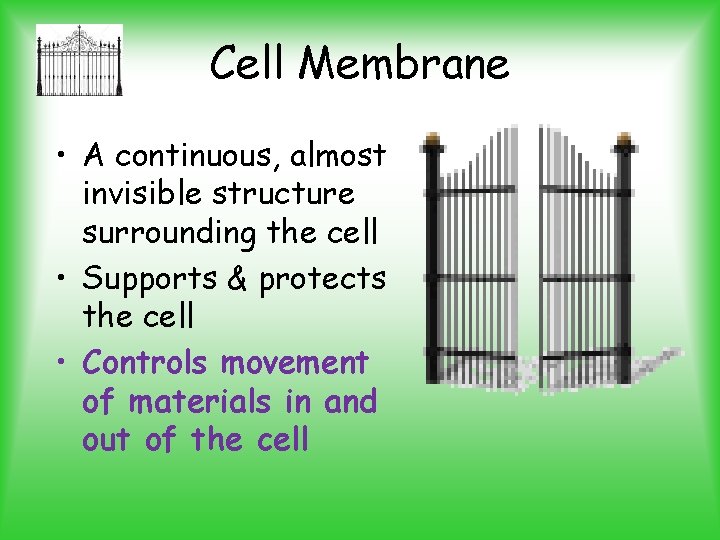 Cell Membrane

• A continuous, almost invisible structure surrounding the cell
• Supports & protects the cell
• Controls movement of materials in and out of the cell